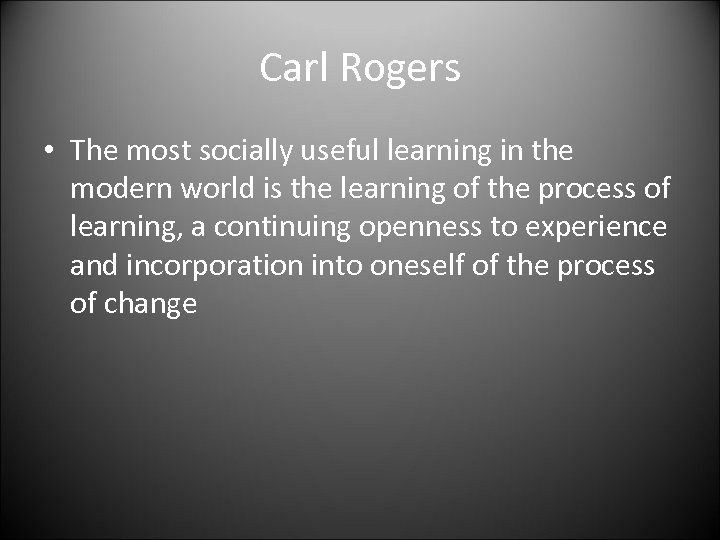 Carl Rogers

• The most socially useful learning in the modern world is the learning of the process of learning, a continuing openness to experience and incorporation into oneself of the process of change